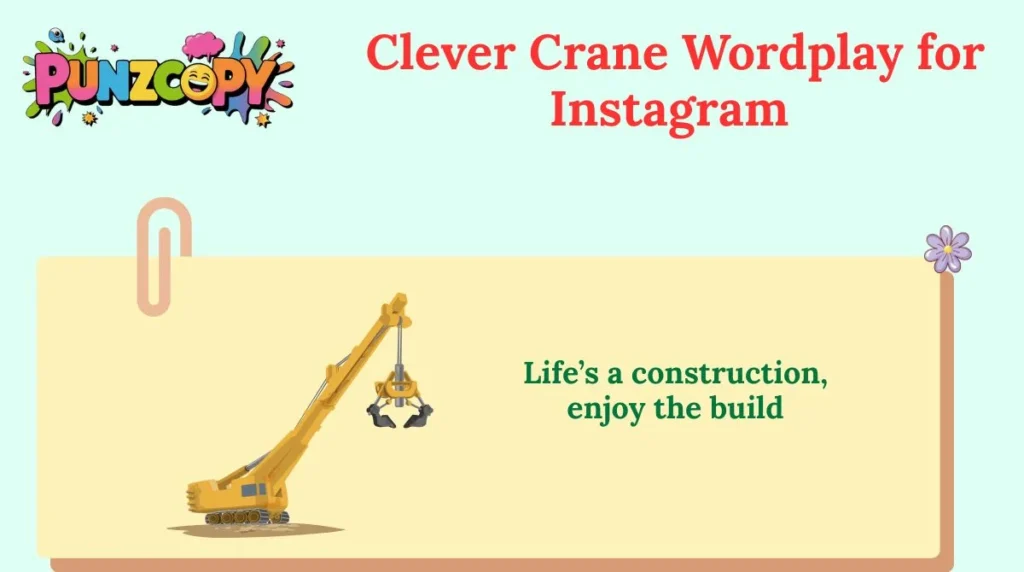 PUNZCOPY

Clever Crane Wordplay for Instagram

Life's a construction, enjoy the build